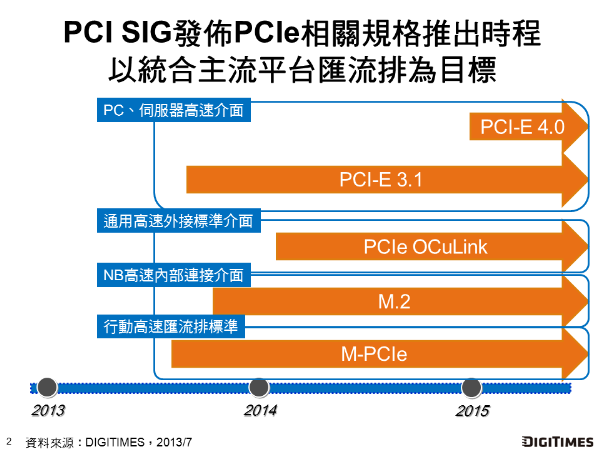 PCI SIG發佈PCIe相關規格推出時程
以統合主流平台匯流排為目標

PC、伺服器高速介面

PCI-E 4.0

PCI-E 3.1

通用高速外接標準介面

PCIe OCuLink

NB高速內部連接介面

M.2

行動高速匯流排標準

M-PCIe

2013

2014

2015

2 資料來源：DIGITIMES，2013/7

DIGITIMES